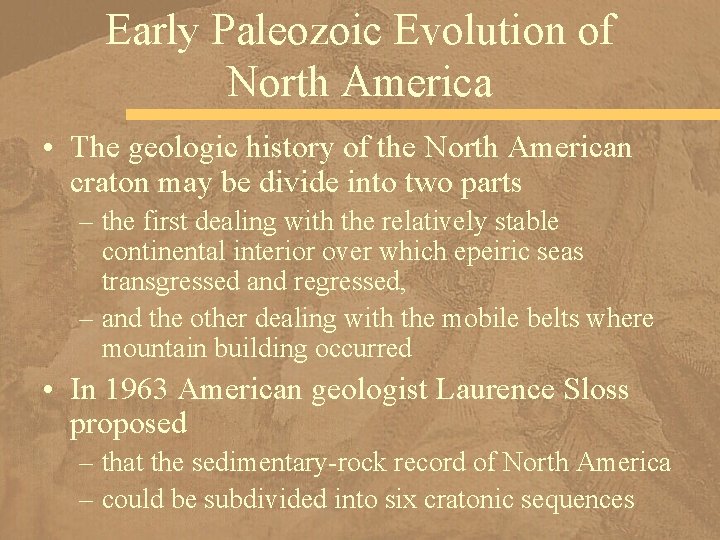 Early Paleozoic Evolution of North America

• The geologic history of the North American craton may be divide into two parts
– the first dealing with the relatively stable continental interior over which epeiric seas transgressed and regressed,
– and the other dealing with the mobile belts where mountain building occurred

• In 1963 American geologist Laurence Sloss proposed
– that the sedimentary-rock record of North America
– could be subdivided into six cratonic sequences